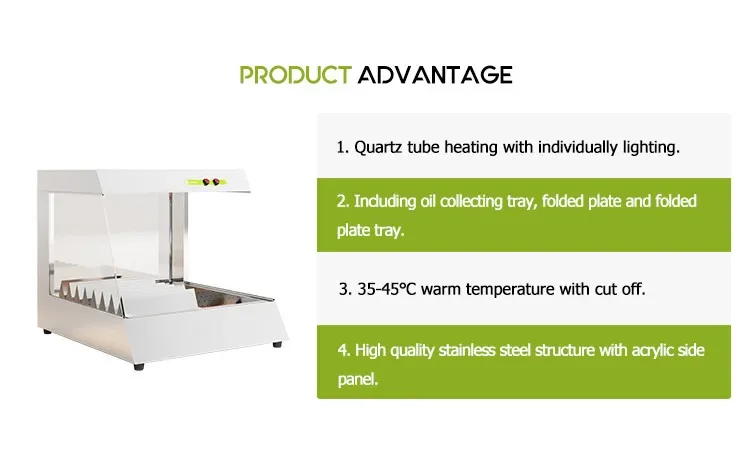 PRODUCT ADVANTAGE

1. Quartz tube heating with individually lighting.

2. Including oil collecting tray, folded plate and folded plate tray.

3. 35-45°C warm temperature with cut off.

4. High quality stainless steel structure with acrylic side panel.